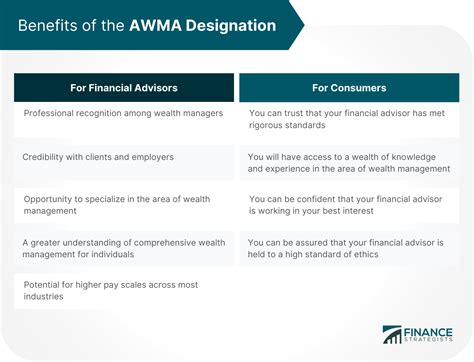 Benefits of the AWMA Designation

| For Financial Advisors | For Consumers |
|---|---|
| Professional recognition among wealth managers | You can trust that your financial advisor has met rigorous standards |
| Credibility with clients and employers | You will have access to a wealth of knowledge and experience in the area of wealth management |
| Opportunity to specialize in the area of wealth management | You can be confident that your financial advisor is working in your best interest |
| A greater understanding of comprehensive wealth management for individuals | You can be assured that your financial advisor is held to a high standard of ethics |
| Potential for higher pay scales across most industries | |

FINANCE STRATEGISTS